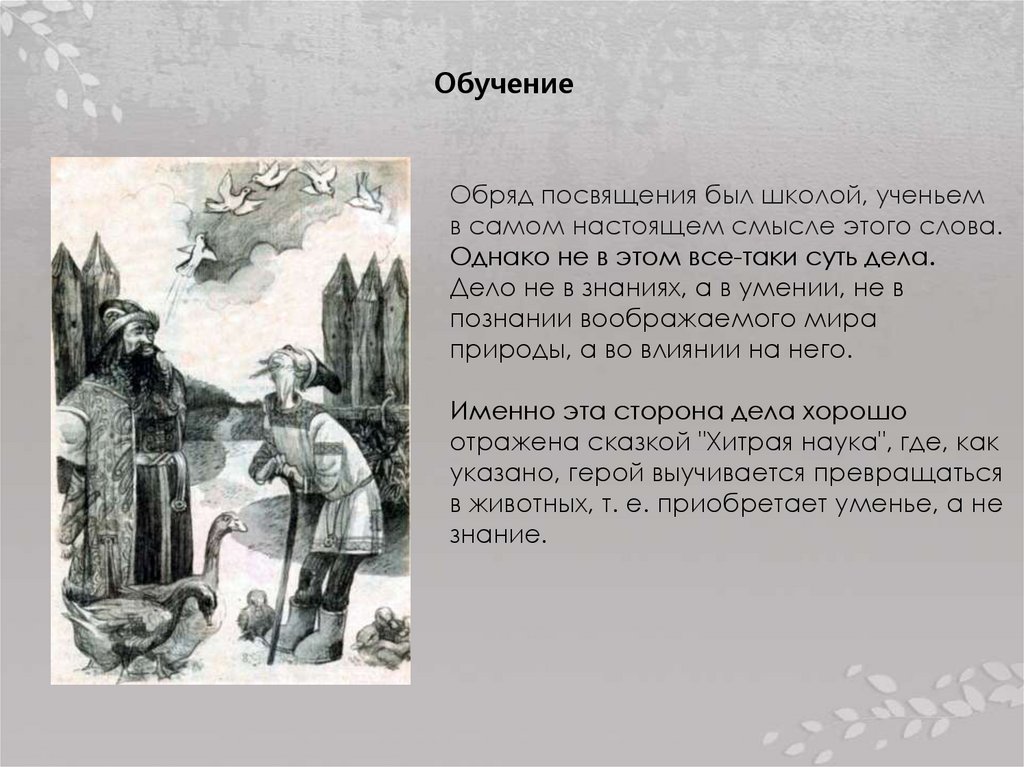 Обучение

Обряд посвящения был школой, ученьем в самом настоящем смысле этого слова. Однако не в этом все-таки суть дела. Дело не в знаниях, а в умении, не в познании воображаемого мира природы, а во влиянии на него.

Именно эта сторона дела хорошо отражена сказкой "Хитрая наука", где, как указано, герой выучивается превращаться в животных, т. е. приобретает уменье, а не знание.